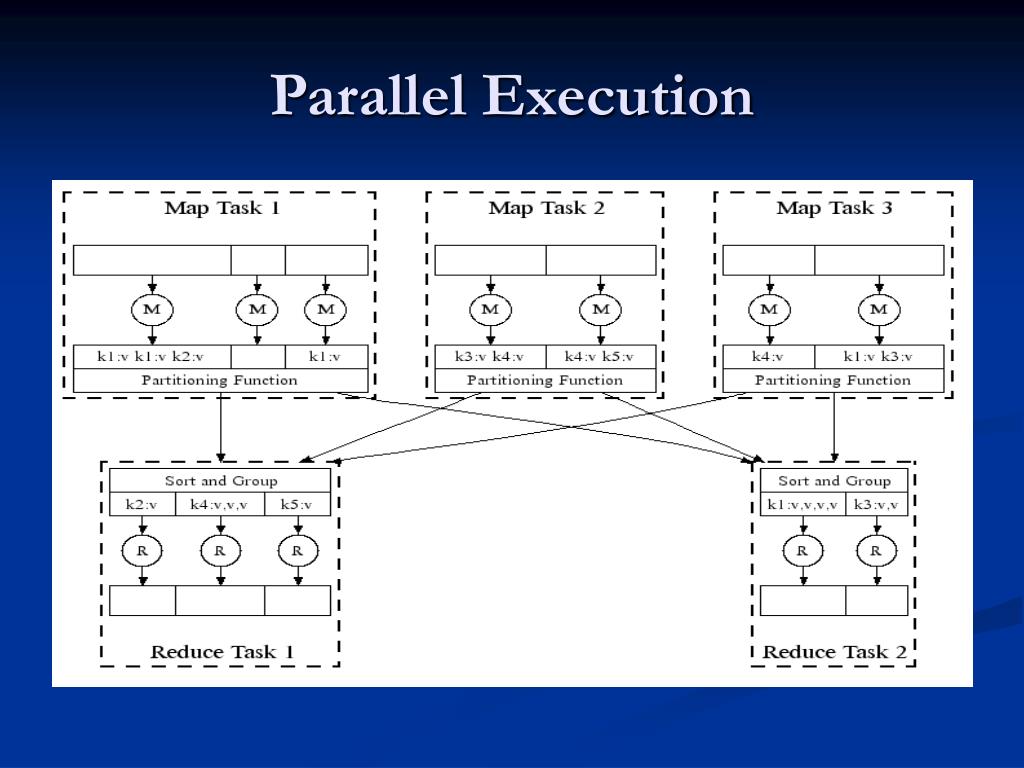 Parallel Execution

Map Task 1

M M M

k1:v k1:v k2:v k1:v

Partitioning Function

Map Task 2

M M

k3:v k4:v k4:v k5:v

Partitioning Function

Map Task 3

M M

k4:v k1:v k3:v

Partitioning Function

Sort and Group

k2:v k4:v,v,v k5:v

R R R

Reduce Task 1

Sort and Group

k1:v,v,v,v k3:v,v

R R

Reduce Task 2